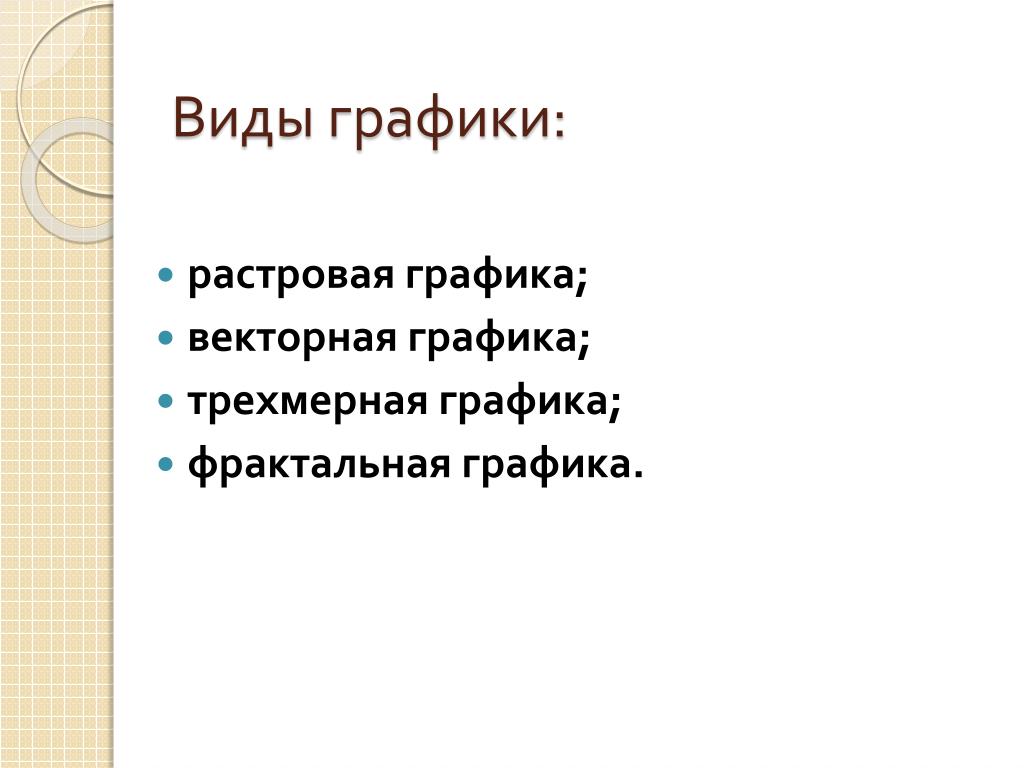 Виды графики:

- растровая графика;
- векторная графика;
- трехмерная графика;
- фрактальная графика.